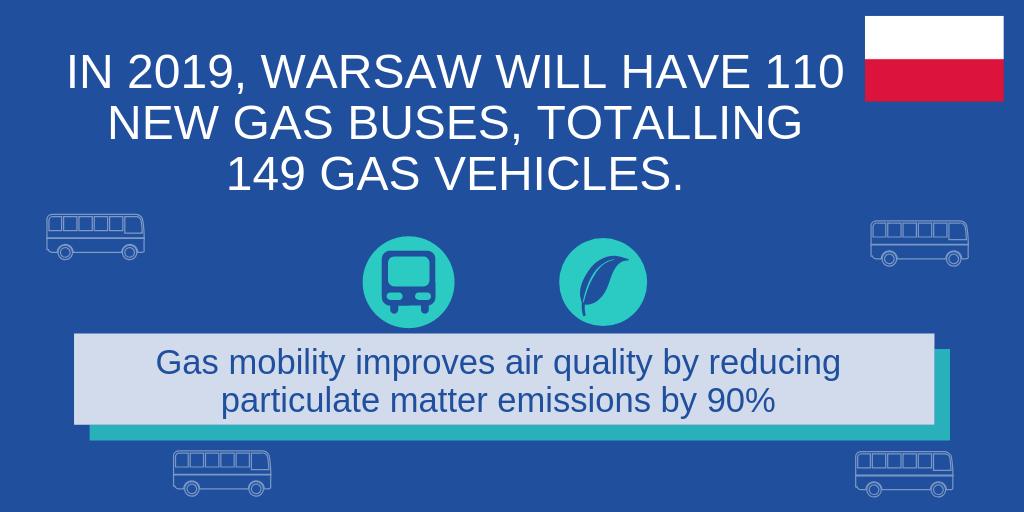 IN 2019, WARSAW WILL HAVE 110 NEW GAS BUSES, TOTALLING 149 GAS VEHICLES.

Gas mobility improves air quality by reducing particulate matter emissions by 90%